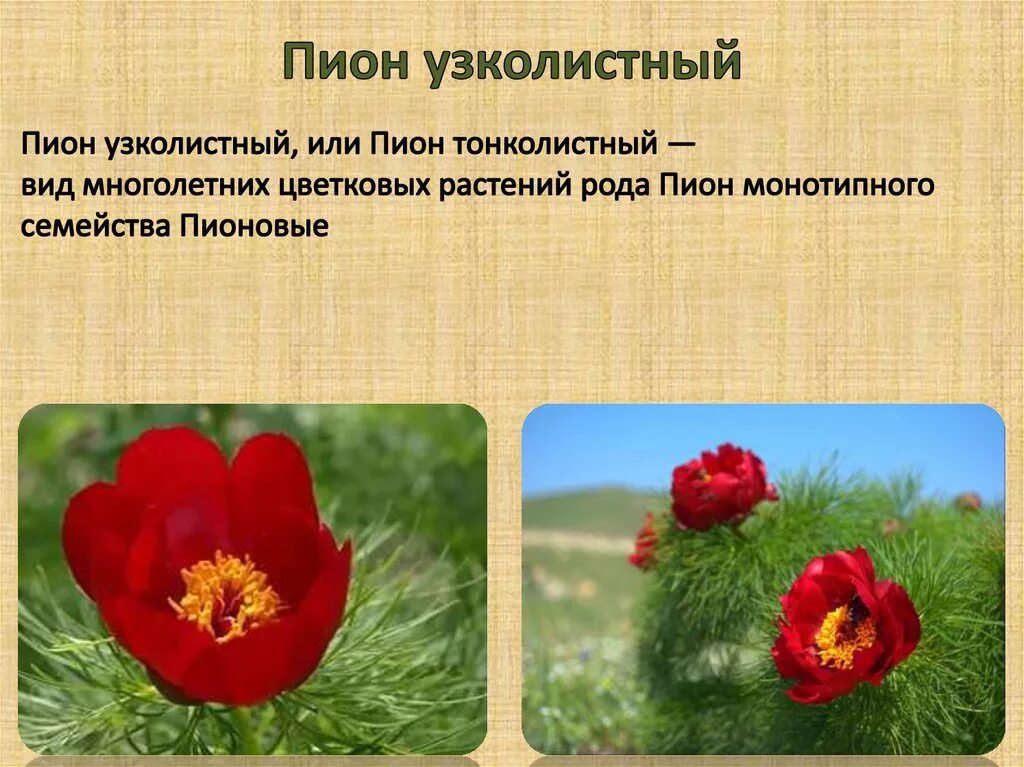 Пион узколистный

Пион узколистный, или Пион тонколистный — вид многолетних цветковых растений рода Пион монотипного семейства Пионовые